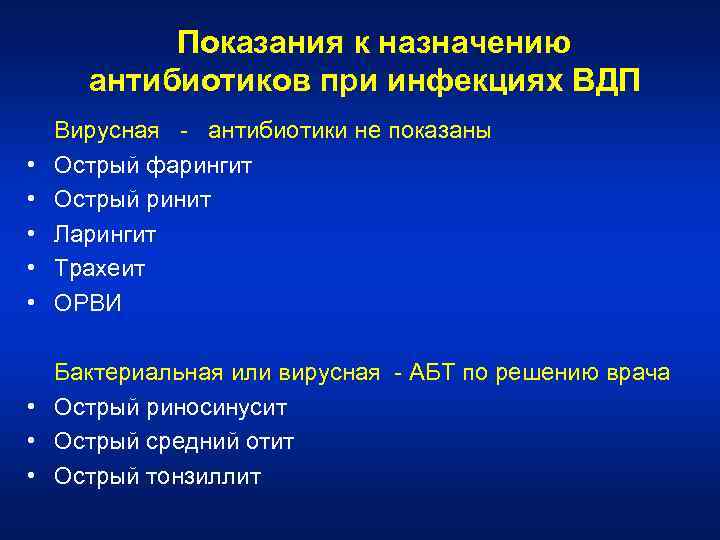 Показания к назначению антибиотиков при инфекциях ВДП

Вирусная - антибиотики не показаны

• Острый фарингит
• Острый ринит
• Ларингит
• Трахеит
• ОРВИ

Бактериальная или вирусная - АБТ по решению врача

• Острый риносинусит
• Острый средний отит
• Острый тонзиллит